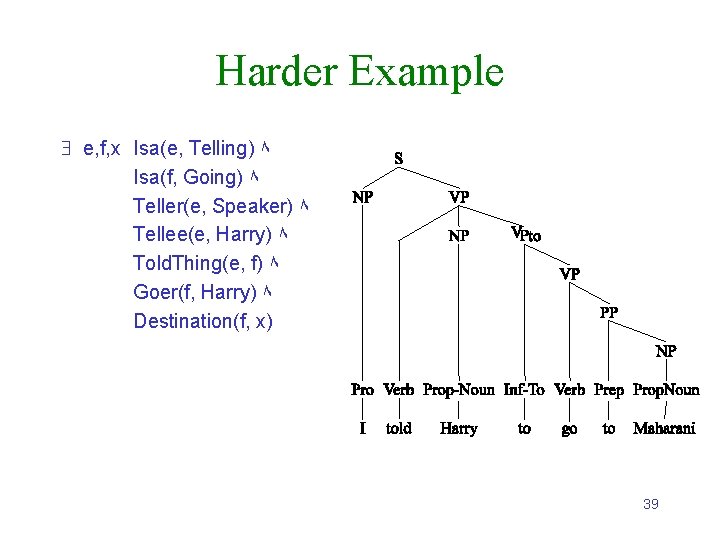 Harder Example

$\exists$ e,f,x Isa(e, Telling) $\wedge$
Isa(f, Going) $\wedge$
Teller(e, Speaker) $\wedge$
Tellee(e, Harry) $\wedge$
ToldThing(e, f) $\wedge$
Goer(f, Harry) $\wedge$
Destination(f, x)

S
NP
VP
NP
$V_{Pto}$
VP
PP
NP
Pro Verb Prop-Noun Inf-To Verb Prep PropNoun
I told Harry to go to Maharani

39